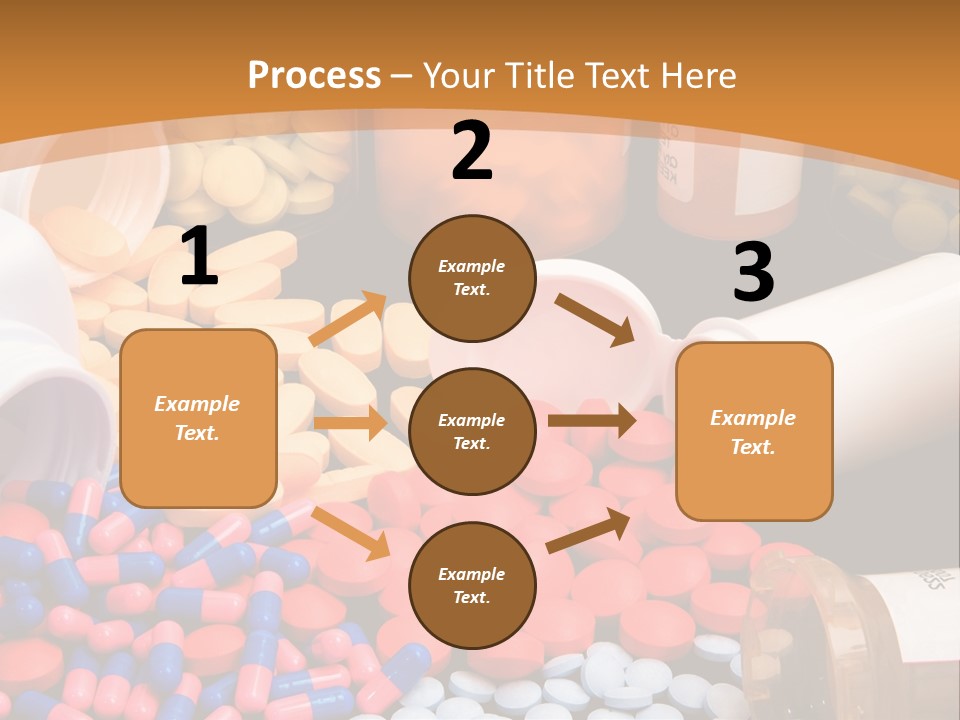 Process – Your Title Text Here

1

Example Text.

2

Example Text.

Example Text.

Example Text.

3

Example Text.